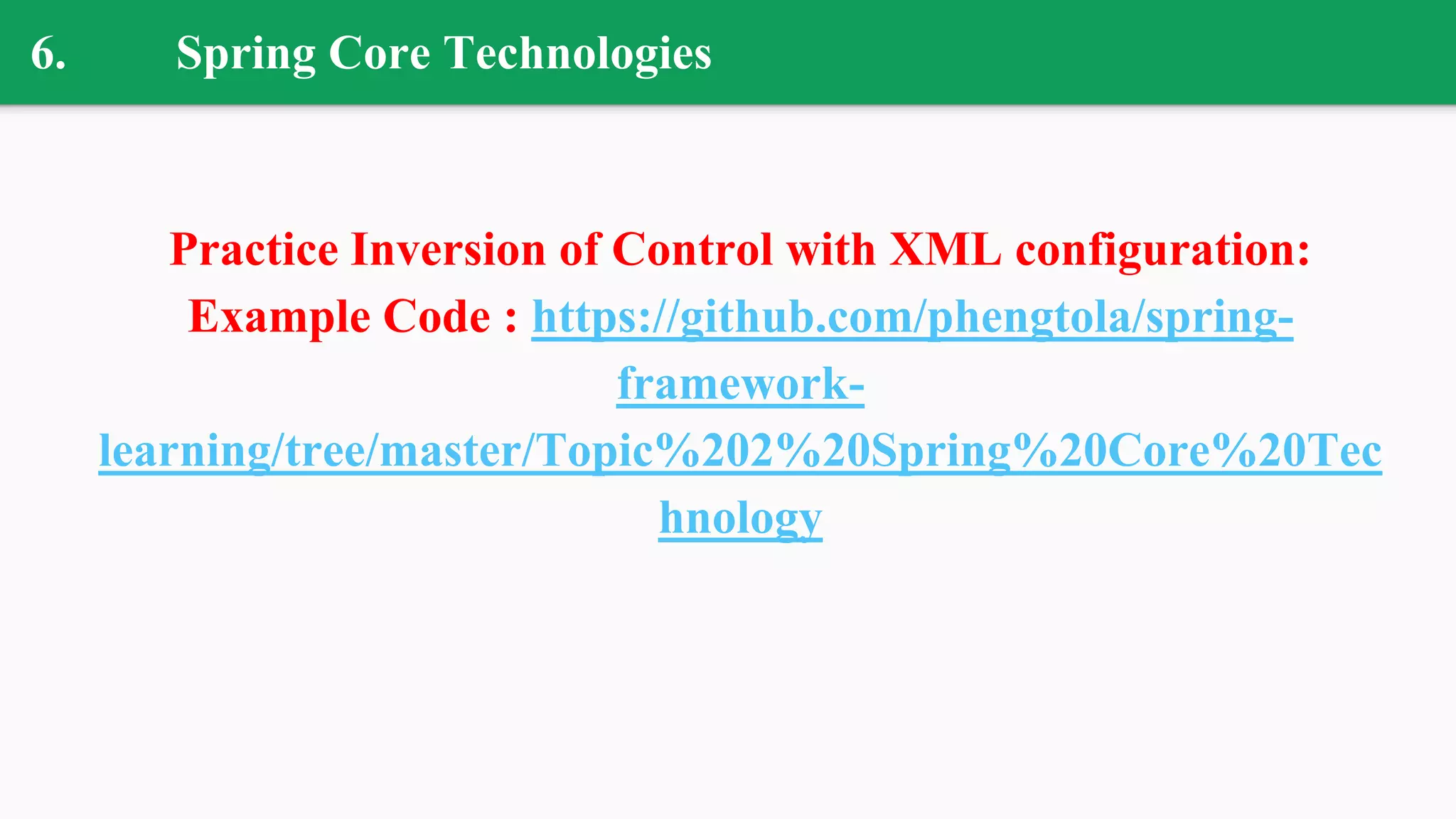 6. Spring Core Technologies

Practice Inversion of Control with XML configuration:
Example Code : https://github.com/phengtola/spring-framework-learning/tree/master/Topic%202%20Spring%20Core%20Technology